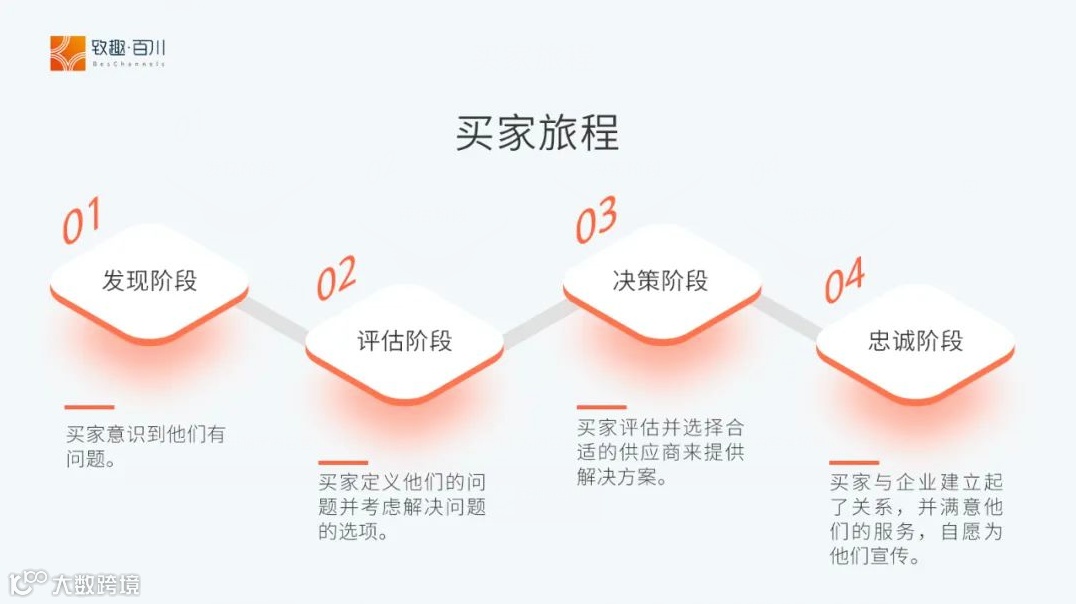 致趣·百川
BesChannels

买家旅程

01
发现阶段

买家意识到他们有问题。

02
评估阶段

买家定义他们的问题并考虑解决问题的选项。

03
决策阶段

买家评估并选择合适的供应商来提供解决方案。

04
忠诚阶段

买家与企业建立起了关系，并满意他们的服务，自愿为他们宣传。

大数跨境